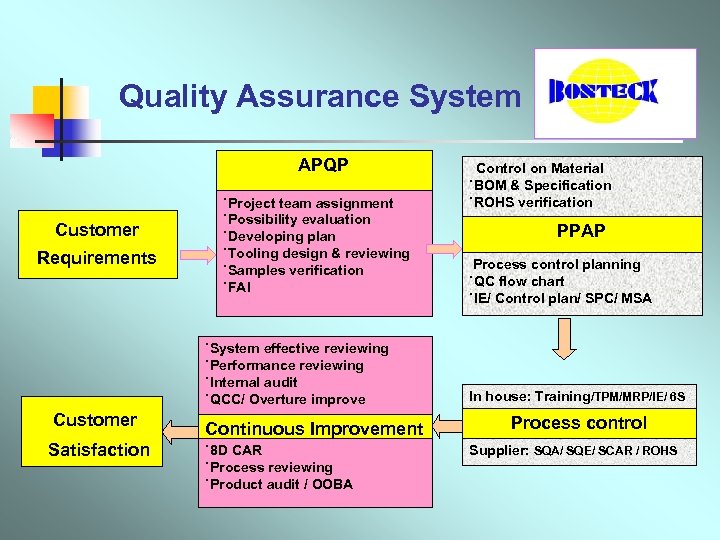 Quality Assurance System

BOSTECK

Customer Requirements

APQP

˙Project team assignment
˙Possibility evaluation
˙Developing plan
˙Tooling design & reviewing
˙Samples verification
˙FAI

Control on Material
˙BOM & Specification
˙ROHS verification

PPAP

Process control planning
˙QC flow chart
˙IE/ Control plan/ SPC/ MSA

In house: Training/TPM/MRP/IE/ 6S

Process control

Supplier: SQA/ SQE/ SCAR / ROHS

˙System effective reviewing
˙Performance reviewing
˙Internal audit
˙QCC/ Overture improve

Continuous Improvement

˙8D CAR
˙Process reviewing
˙Product audit / OOBA

Customer Satisfaction